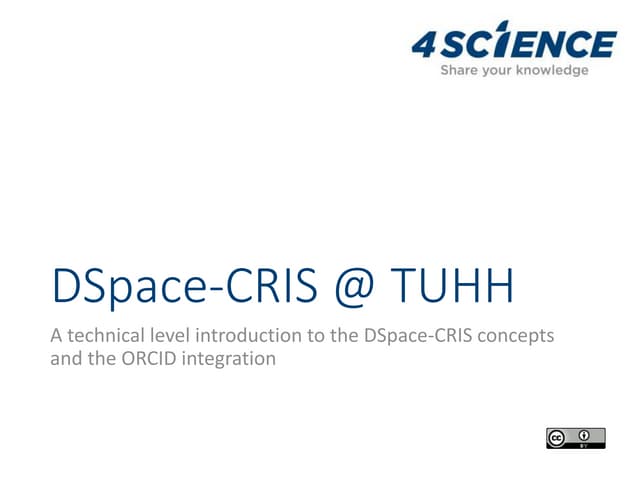 4SCIENCE
Share your knowledge

DSpace-CRIS @ TUHH

A technical level introduction to the DSpace-CRIS concepts and the ORCID integration

cc BY